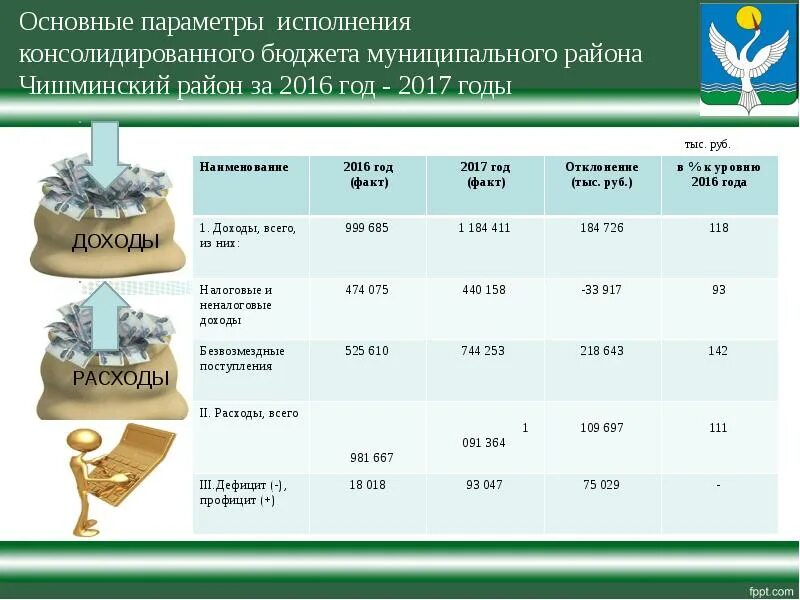 Основные параметры исполнения консолидированного бюджета муниципального района Чишминский район за 2016 год - 2017 годы

ДОХОДЫ

РАСХОДЫ

тыс. руб.

| Наименование | 2016 год (факт) | 2017 год (факт) | Отклонение (тыс. руб.) | в % к уровню 2016 года |
|---|---|---|---|---|
| 1. Доходы, всего, из них: | 999 685 | 1 184 411 | 184 726 | 118 |
| Налоговые и неналоговые доходы | 474 075 | 440 158 | -33 917 | 93 |
| Безвозмездные поступления | 525 610 | 744 253 | 218 643 | 142 |
| II. Расходы, всего | 981 667 | 1 091 364 | 109 697 | 111 |
| III.Дефицит (-), профицит (+) | 18 018 | 93 047 | 75 029 | - |

fppt.com